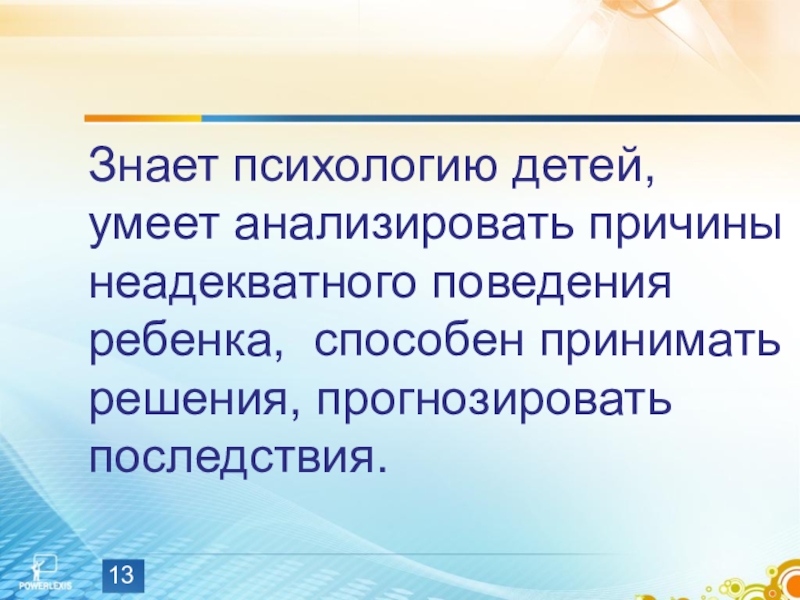 Знает психологию детей, умеет анализировать причины неадекватного поведения ребенка,  способен принимать решения, прогнозировать последствия.

POWERLEXIS

13